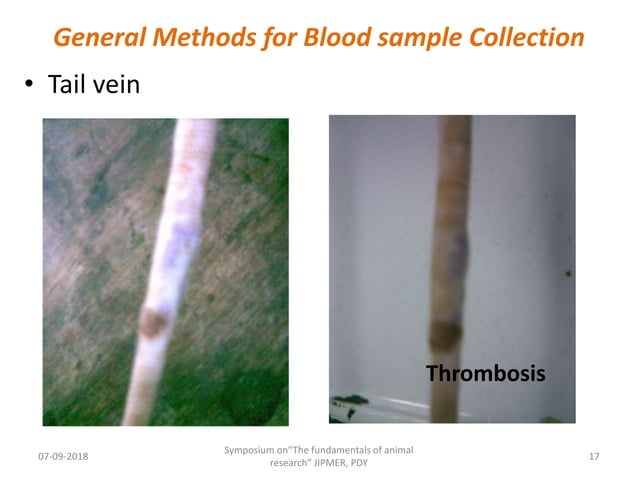 General Methods for Blood sample Collection

• Tail vein

Thrombosis

07-09-2018

Symposium on"The fundamentals of animal research" JIPMER, PDY

17